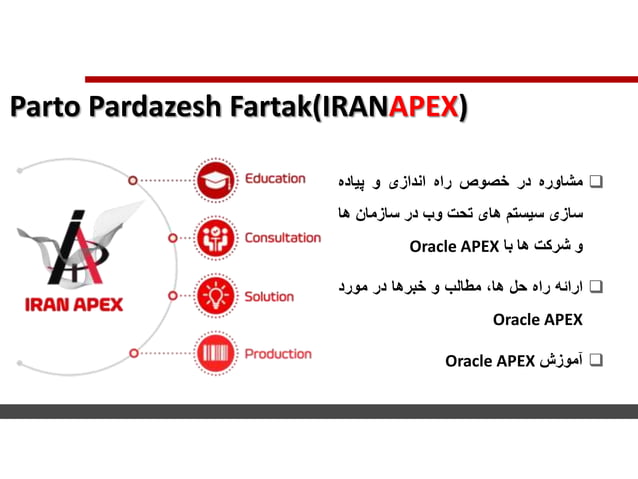 Parto Pardazesh Fartak(IRANAPEX)

IRAN APEX

Education

Consultation

Solution

Production

❑ مشاوره در خصوص راه اندازی و پیاده سازی سیستم های تحت وب در سازمان ها و شرکت ها با Oracle APEX

❑ ارائه راه حل ها، مطالب و خبرها در مورد Oracle APEX

❑ آموزش Oracle APEX